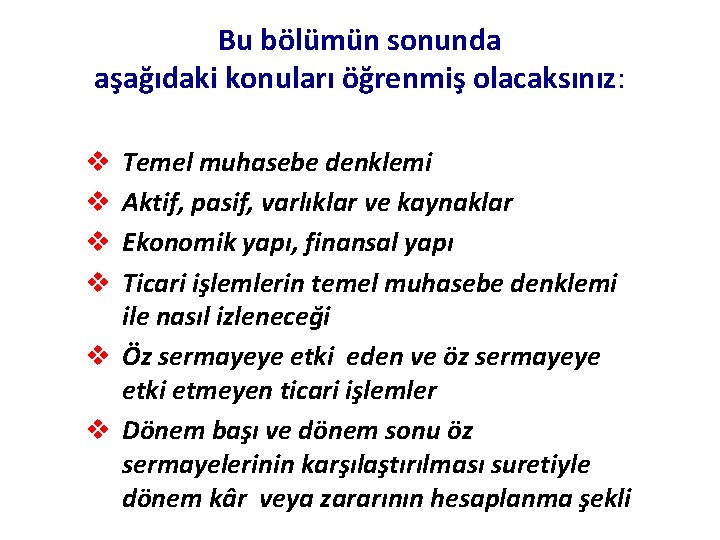 Bu bölümün sonunda
aşağıdaki konuları öğrenmiş olacaksınız:

❖ Temel muhasebe denklemi
❖ Aktif, pasif, varlıklar ve kaynaklar
❖ Ekonomik yapı, finansal yapı
❖ Ticari işlemlerin temel muhasebe denklemi ile nasıl izleneceği
❖ Öz sermayeye etki eden ve öz sermayeye etki etmeyen ticari işlemler
❖ Dönem başı ve dönem sonu öz sermayelerinin karşılaştırılması suretiyle dönem kâr veya zararının hesaplanma şekli